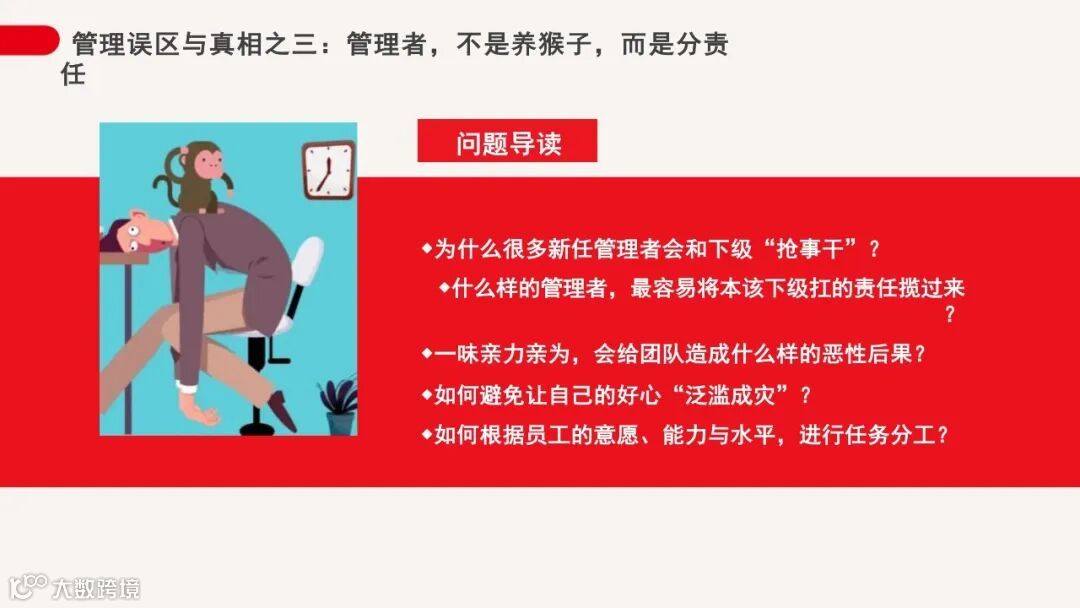 管理误区与真相之三：管理者，不是养猴子，而是分责任

问题导读

◆为什么很多新任管理者会和下级“抢事干”？

◆什么样的管理者，最容易将本该下级扛的责任揽过来？

◆一味亲力亲为，会给团队造成什么样的恶性后果？

◆如何避免让自己的好心“泛滥成灾”？

◆如何根据员工的意愿、能力与水平，进行任务分工？

大数跨境